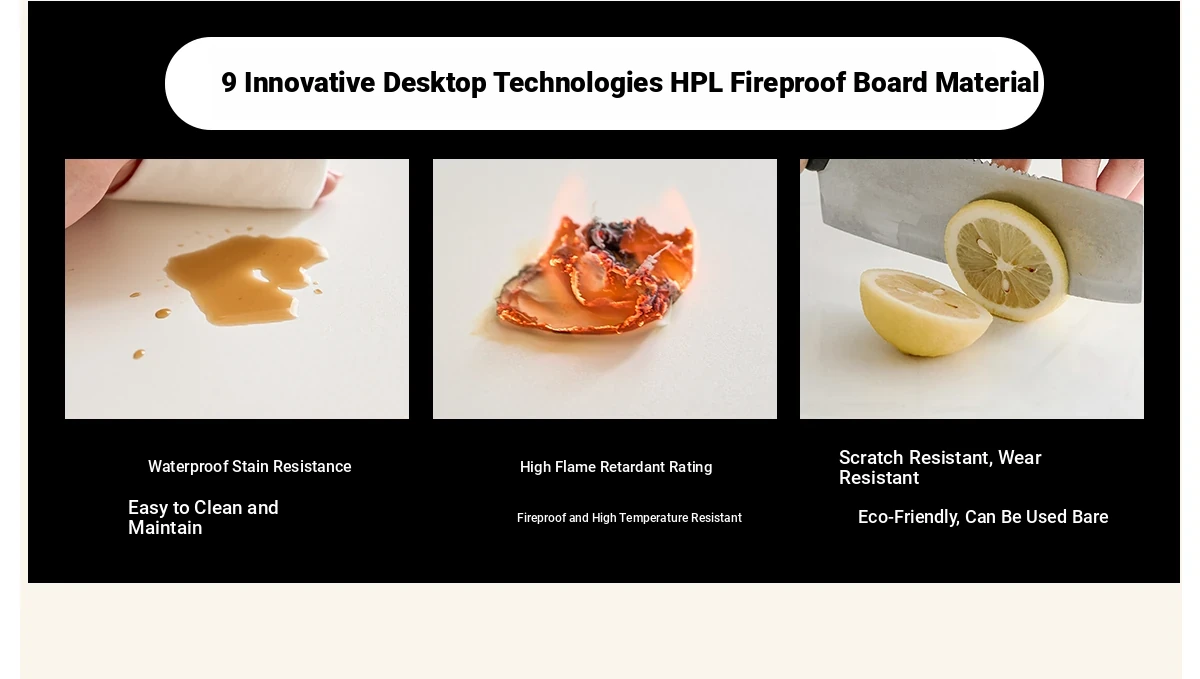 9 Innovative Desktop Technologies HPL Fireproof Board Material

Waterproof Stain Resistance

Easy to Clean and Maintain

High Flame Retardant Rating

Fireproof and High Temperature Resistant

Scratch Resistant, Wear Resistant

Eco-Friendly, Can Be Used Bare